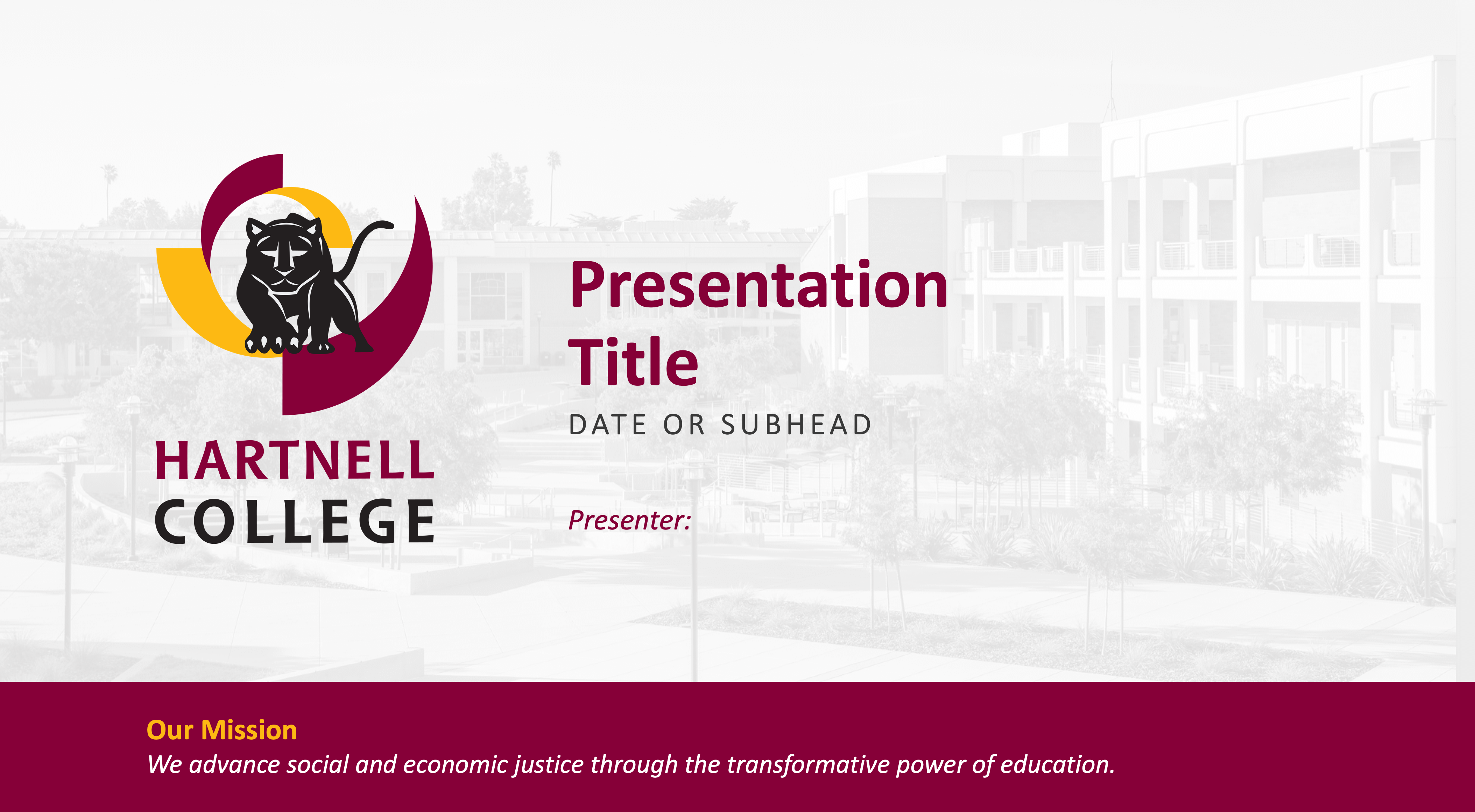 HARTNELL COLLEGE

Presentation Title

DATE OR SUBHEAD

Presenter:

Our Mission

We advance social and economic justice through the transformative power of education.